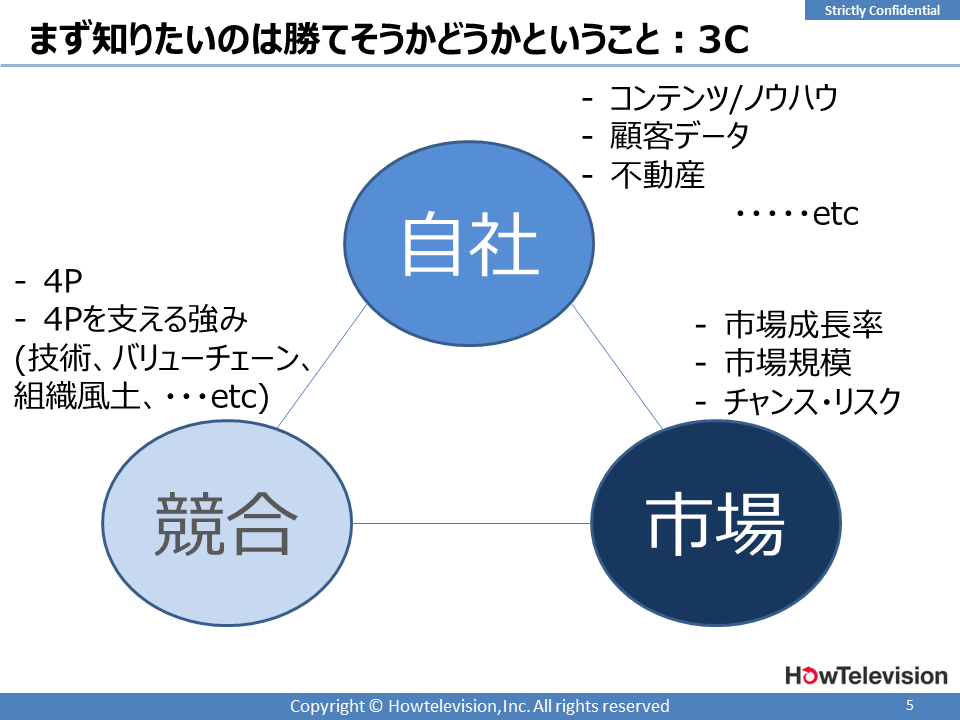 Strictly Confidential

まず知りたいのは勝てそうかどうかということ：3C

- コンテンツ/ノウハウ
- 顧客データ
- 不動産
・・・・・etc

自社

- 4P
- 4Pを支える強み
(技術、バリューチェーン、組織風土、・・・etc)

- 市場成長率
- 市場規模
- チャンス・リスク

競合

市場

HowTelevision

Copyright © Howtelevision,Inc. All rights reserved

5